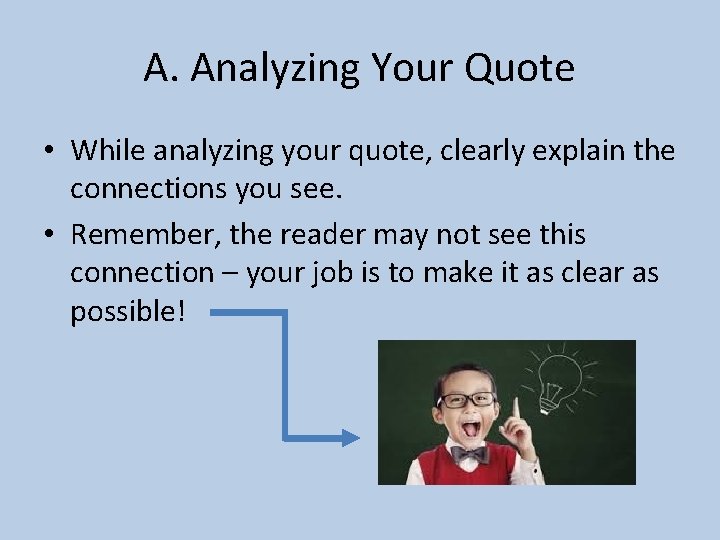 A. Analyzing Your Quote

• While analyzing your quote, clearly explain the connections you see.

• Remember, the reader may not see this connection – your job is to make it as clear as possible!